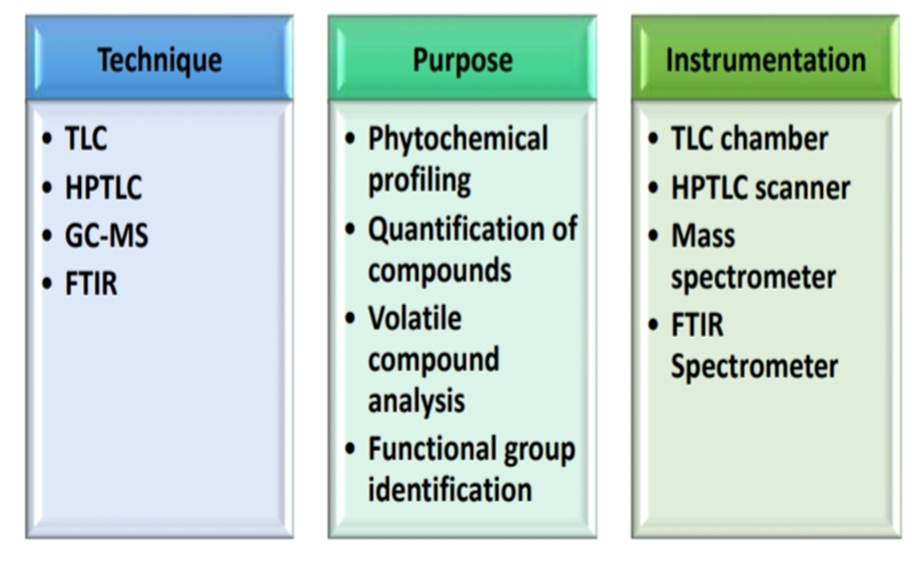 Technique

• TLC
• HPTLC
• GC-MS
• FTIR

Purpose

• Phytochemical profiling
• Quantification of compounds
• Volatile compound analysis
• Functional group identification

Instrumentation

• TLC chamber
• HPTLC scanner
• Mass spectrometer
• FTIR Spectrometer